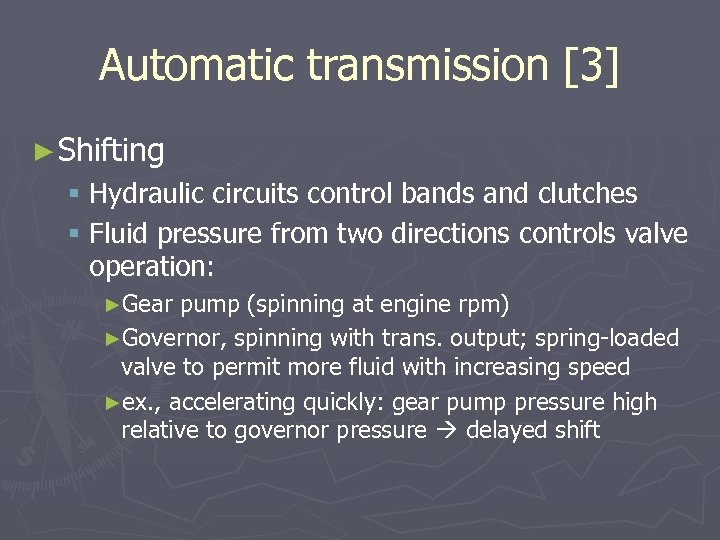 Automatic transmission [3]

►Shifting

▪ Hydraulic circuits control bands and clutches

▪ Fluid pressure from two directions controls valve operation:

►Gear pump (spinning at engine rpm)

►Governor, spinning with trans. output; spring-loaded valve to permit more fluid with increasing speed

►ex., accelerating quickly: gear pump pressure high relative to governor pressure → delayed shift